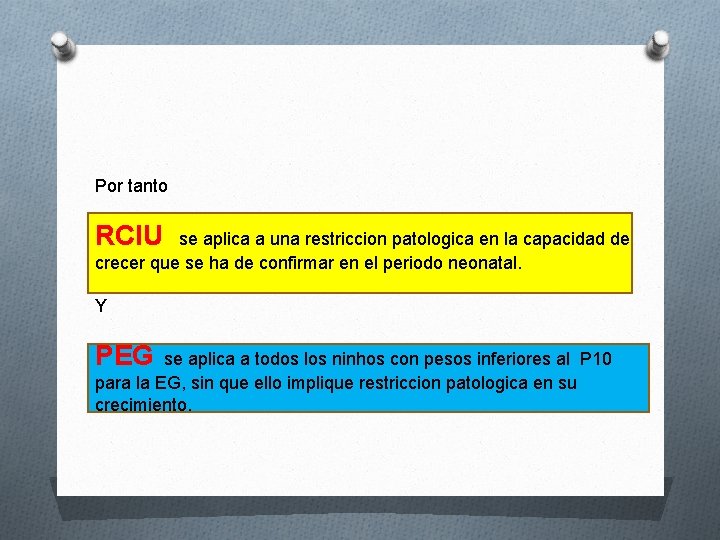 Por tanto

RCIU se aplica a una restriccion patologica en la capacidad de crecer que se ha de confirmar en el periodo neonatal.

Y

PEG se aplica a todos los ninhos con pesos inferiores al P10 para la EG, sin que ello implique restriccion patologica en su crecimiento.